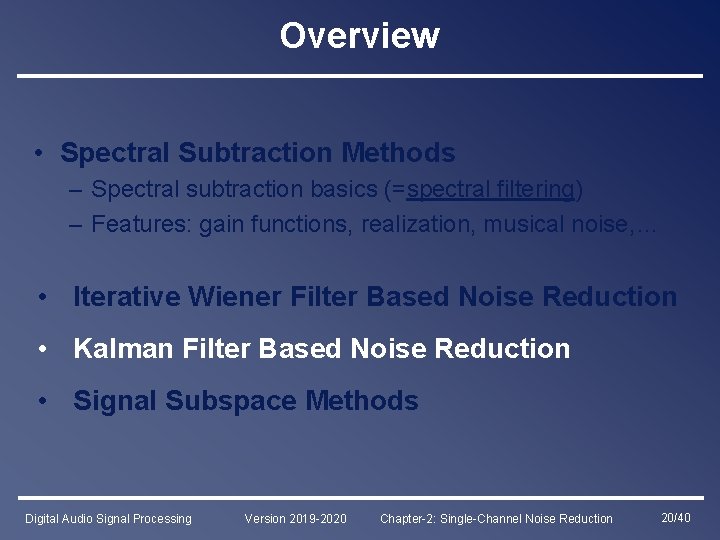 Overview

• Spectral Subtraction Methods
– Spectral subtraction basics (=spectral filtering)
– Features: gain functions, realization, musical noise,…

• Iterative Wiener Filter Based Noise Reduction

• Kalman Filter Based Noise Reduction

• Signal Subspace Methods

Digital Audio Signal Processing Version 2019-2020 Chapter-2: Single-Channel Noise Reduction 20/40